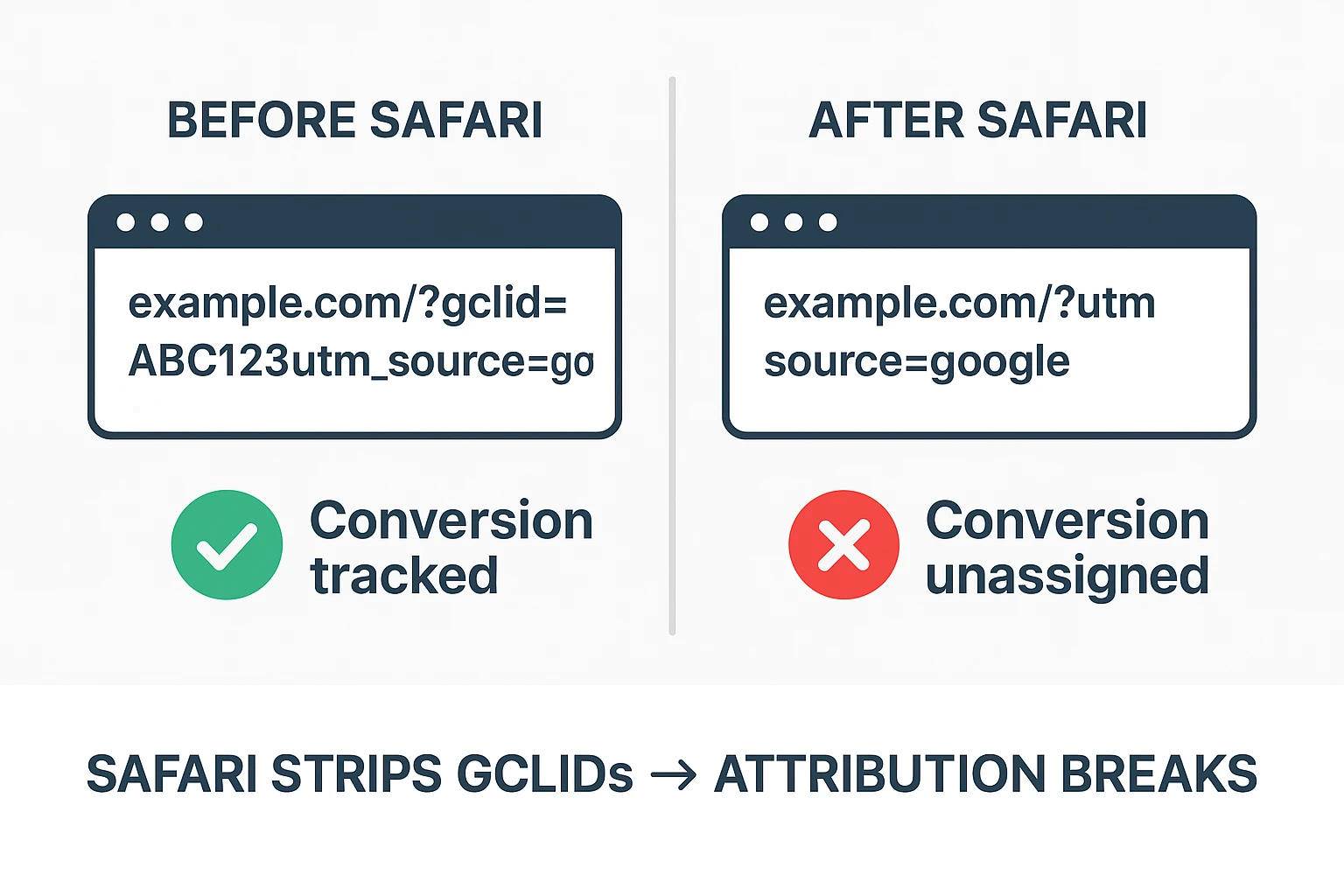 BEFORE SAFARI

example.com/?gclid=
ABC123utm_source=go

Conversion tracked

AFTER SAFARI

example.com/?utm
source=google

Conversion unassigned

SAFARI STRIPS GCLIDs → ATTRIBUTION BREAKS